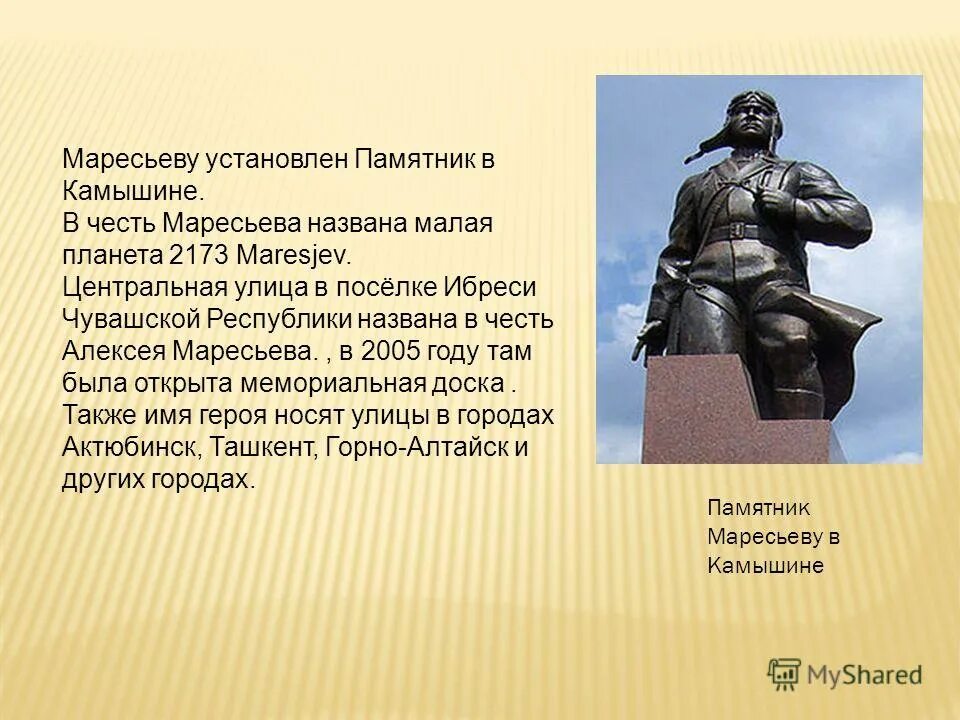 Маресьеву установлен Памятник в Камышине.
В честь Маресьева названа малая планета 2173 Maresjev.
Центральная улица в посёлке Ибреси Чувашской Республики названа в честь Алексея Маресьева. , в 2005 году там была открыта мемориальная доска .
Также имя героя носят улицы в городах Актюбинск, Ташкент, Горно-Алтайск и других городах.

Памятник Маресьеву в Камышине

MyShared